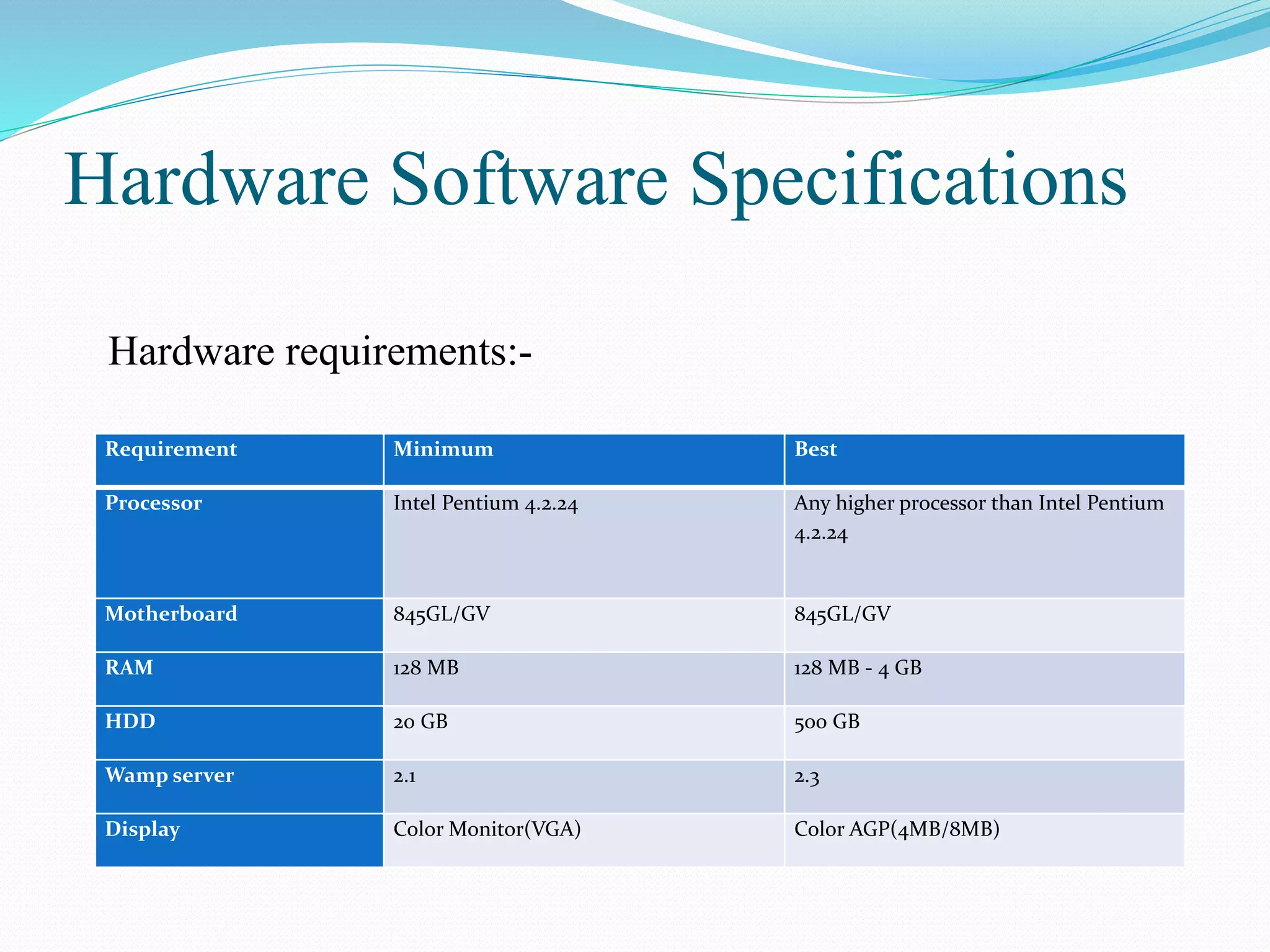 Hardware Software Specifications

Hardware requirements:-

| Requirement | Minimum | Best |
|---|---|---|
| Processor | Intel Pentium 4.2.24 | Any higher processor than Intel Pentium 4.2.24 |
| Motherboard | 845GL/GV | 845GL/GV |
| RAM | 128 MB | 128 MB - 4 GB |
| HDD | 20 GB | 500 GB |
| Wamp server | 2.1 | 2.3 |
| Display | Color Monitor(VGA) | Color AGP(4MB/8MB) |